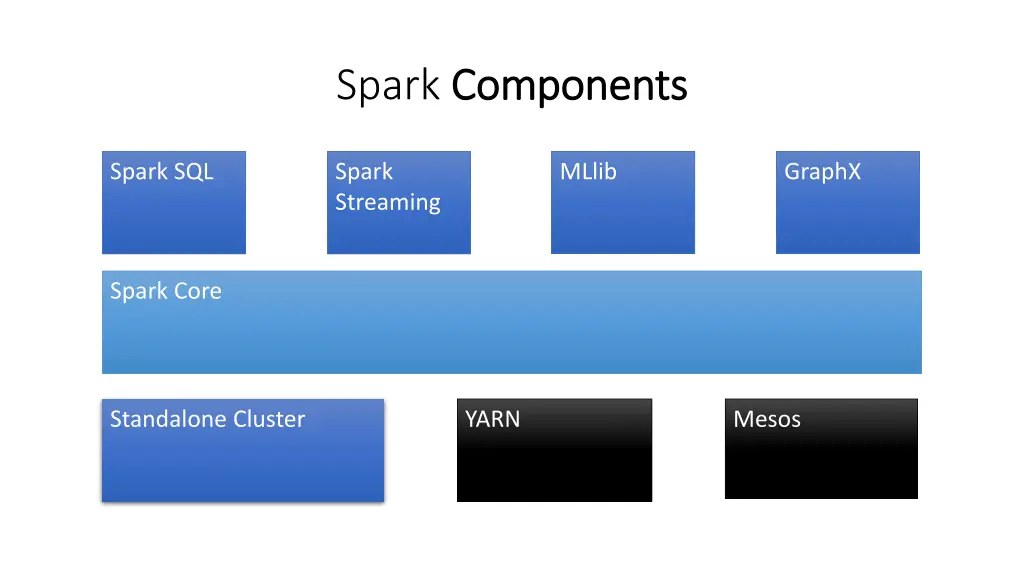 Spark Components

Spark SQL

Spark Streaming

MLlib

GraphX

Spark Core

Standalone Cluster

YARN

Mesos